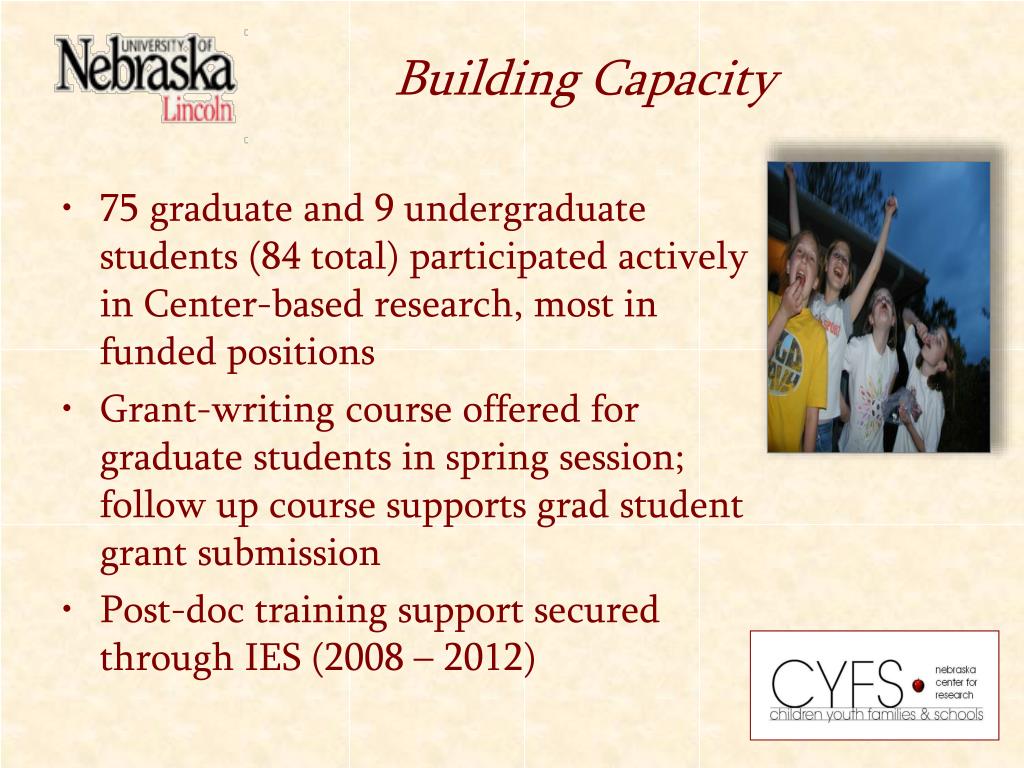 UNIVERSITY OF Nebraska Lincoln

Building Capacity

• 75 graduate and 9 undergraduate students (84 total) participated actively in Center-based research, most in funded positions
• Grant-writing course offered for graduate students in spring session; follow up course supports grad student grant submission
• Post-doc training support secured through IES (2008 – 2012)

CYFS nebraska center for research
children youth families & schools